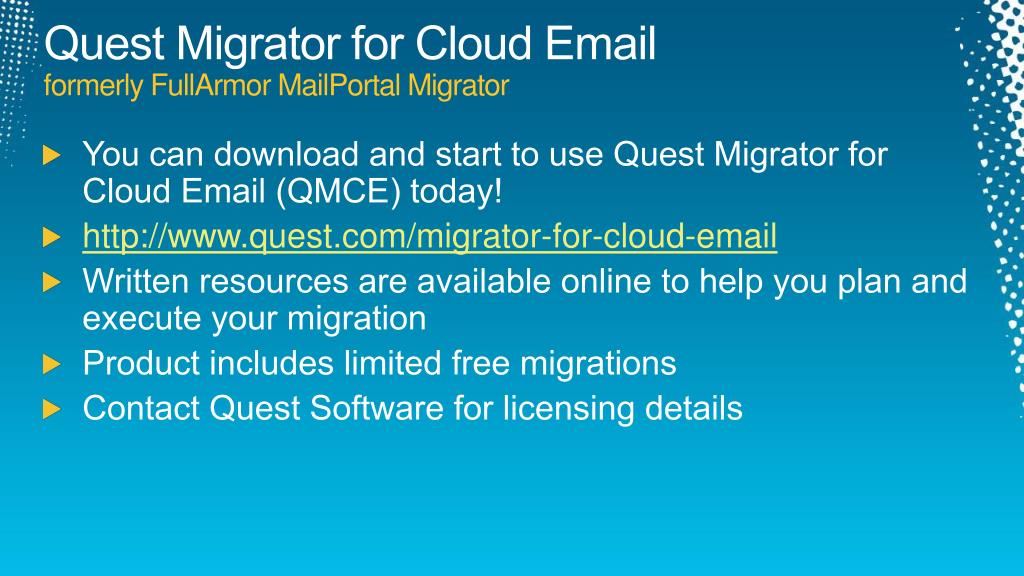 Quest Migrator for Cloud Email
formerly FullArmor MailPortal Migrator

You can download and start to use Quest Migrator for Cloud Email (QMCE) today!

http://www.quest.com/migrator-for-cloud-email

Written resources are available online to help you plan and execute your migration

Product includes limited free migrations

Contact Quest Software for licensing details